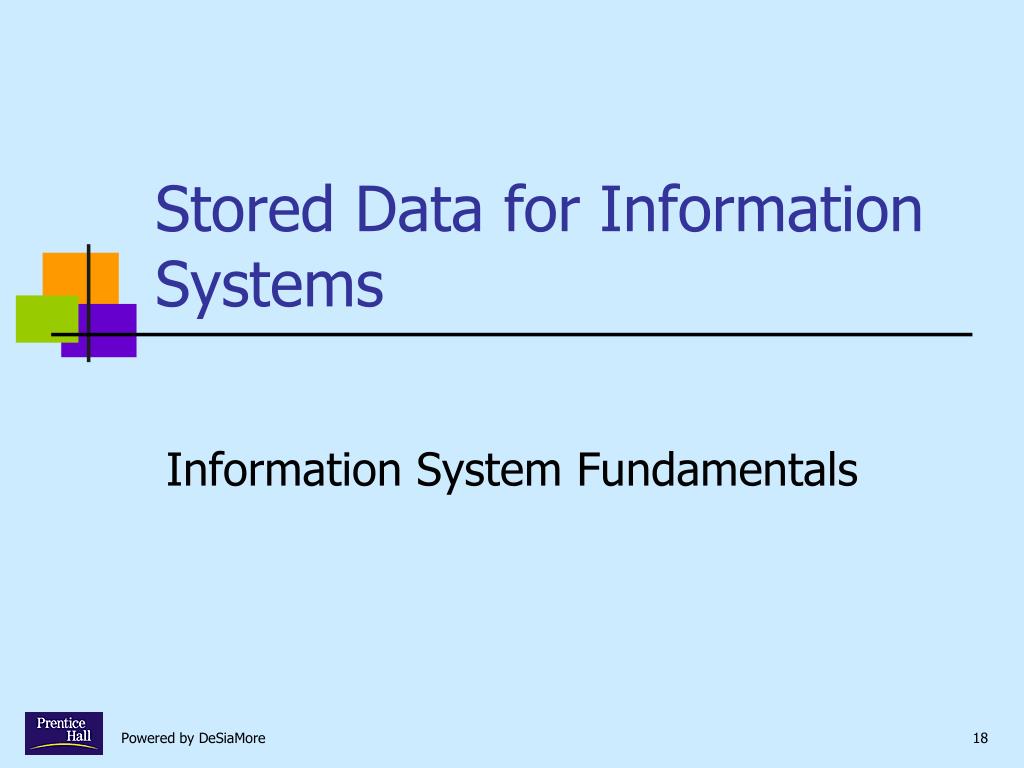 Stored Data for Information Systems

Information System Fundamentals

Prentice Hall

Powered by DeSiaMore

18